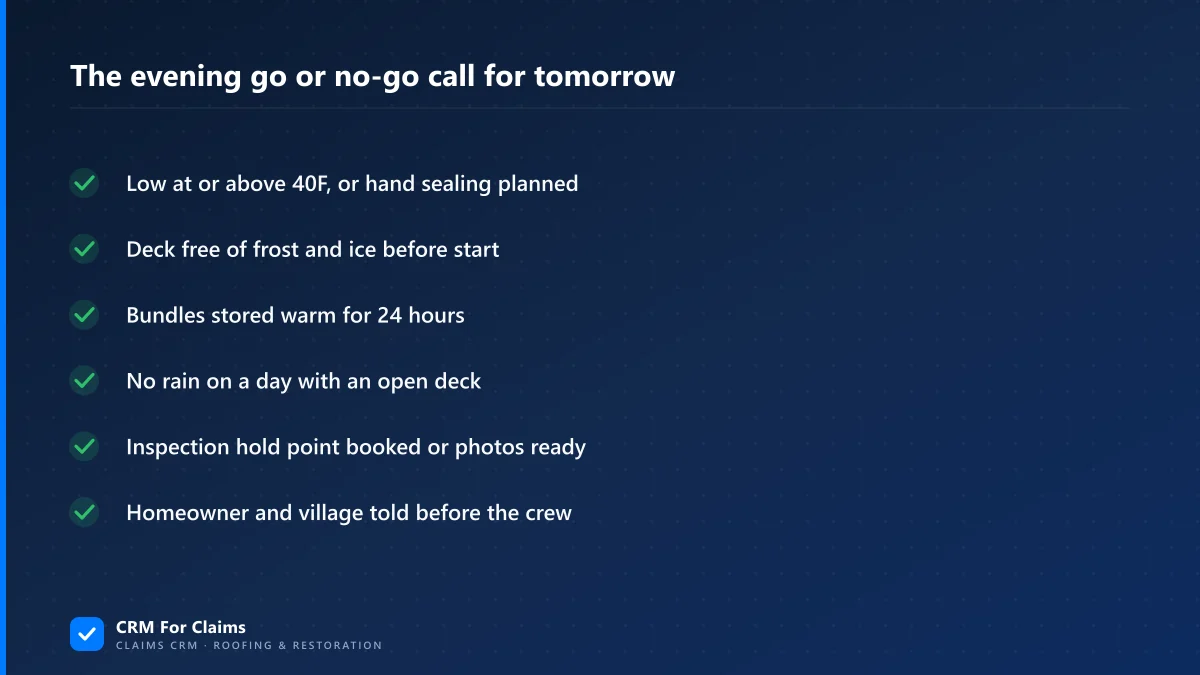 The evening go or no-go call for tomorrow

✓ Low at or above 40F, or hand sealing planned

✓ Deck free of frost and ice before start

✓ Bundles stored warm for 24 hours

✓ No rain on a day with an open deck

✓ Inspection hold point booked or photos ready

✓ Homeowner and village told before the crew

CRM For Claims
CLAIMS CRM · ROOFING & RESTORATION